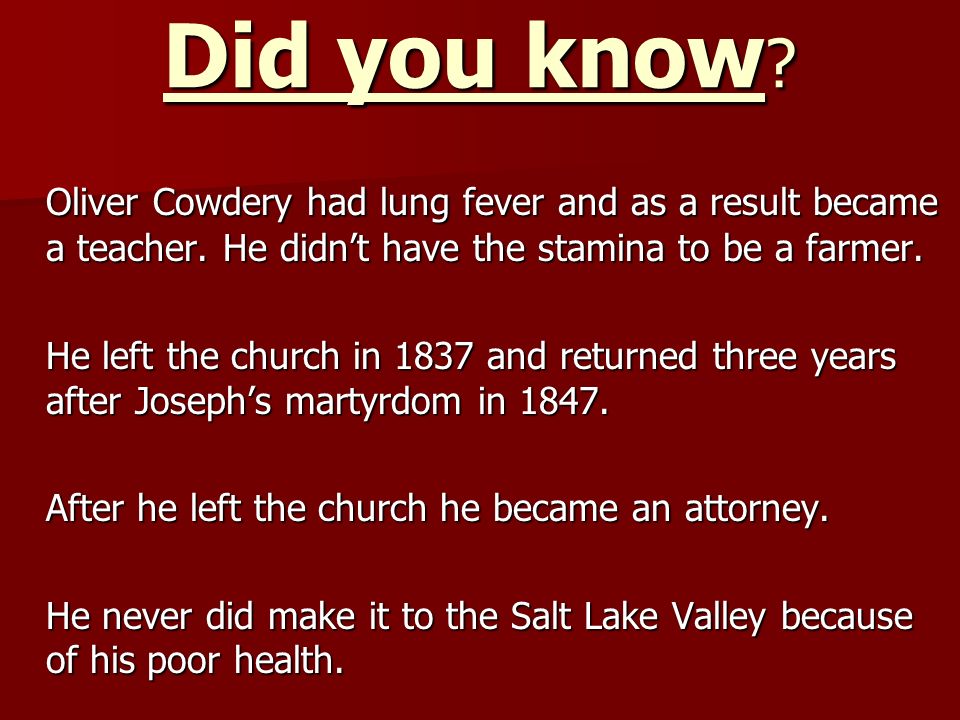 Did you know?

Oliver Cowdery had lung fever and as a result became a teacher. He didn’t have the stamina to be a farmer.

He left the church in 1837 and returned three years after Joseph’s martyrdom in 1847.

After he left the church he became an attorney.

He never did make it to the Salt Lake Valley because of his poor health.